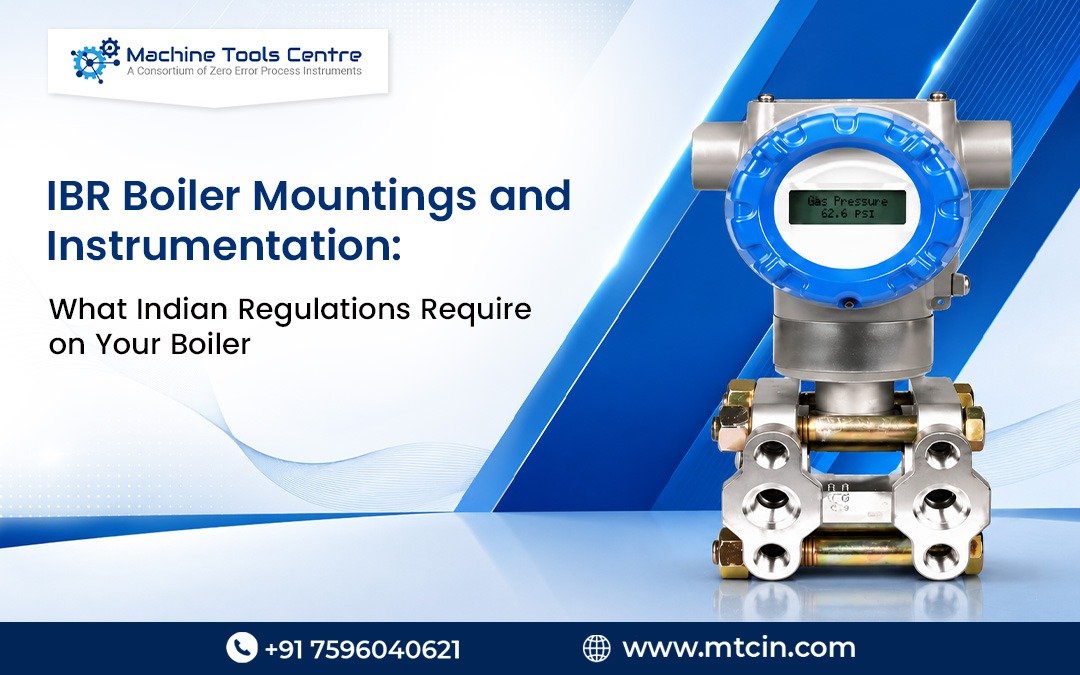 Machine Tools Centre
A Consortium of Zero Error Process Instruments

IBR Boiler Mountings and Instrumentation:

What Indian Regulations Require on Your Boiler

Gas Pressure
62.6 PSI

+91 7596040621

www.mtcin.com